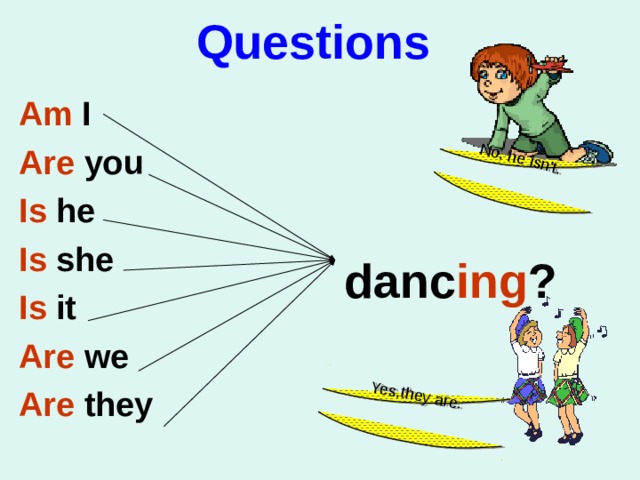 Questions

Am I
Are you
Is he
Is she
Is it
Are we
Are they

dancing?

No, he isn't.

Yes,they are.